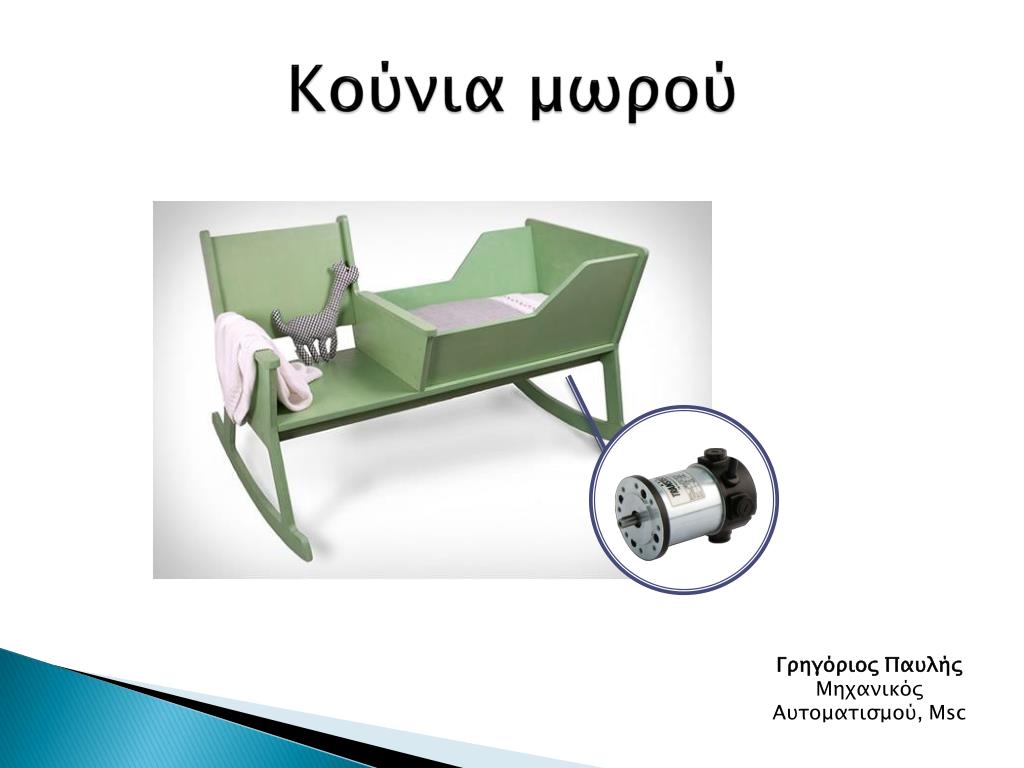 Κούνια μωρού

Γρηγόριος Παυλής
Μηχανικός
Αυτοματισμού, Msc